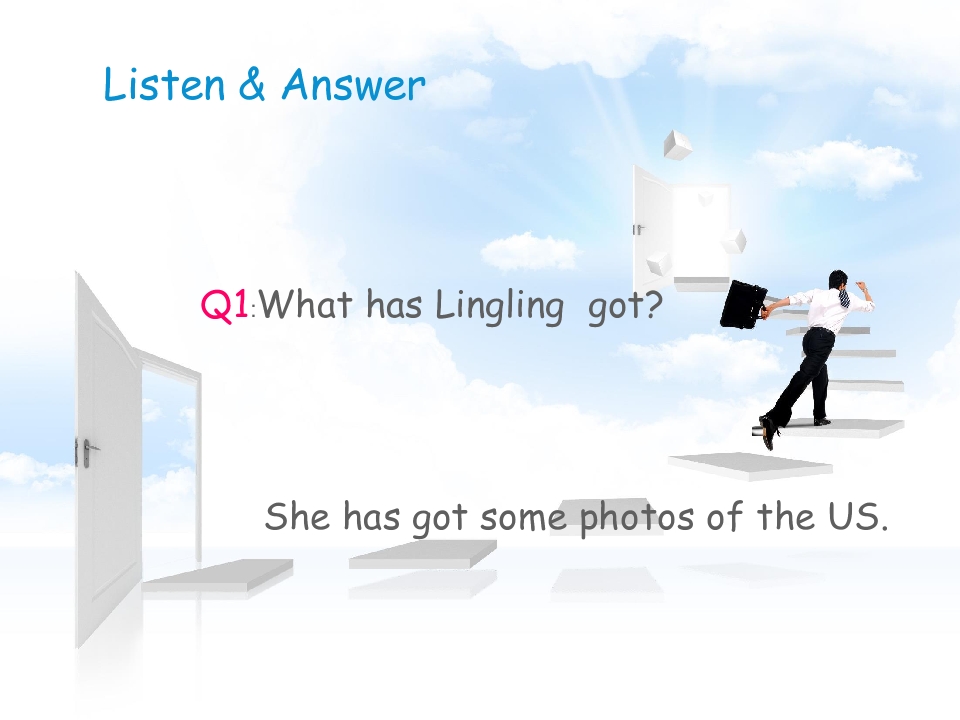 Listen & Answer

Q1:What has Lingling got?

She has got some photos of the US.